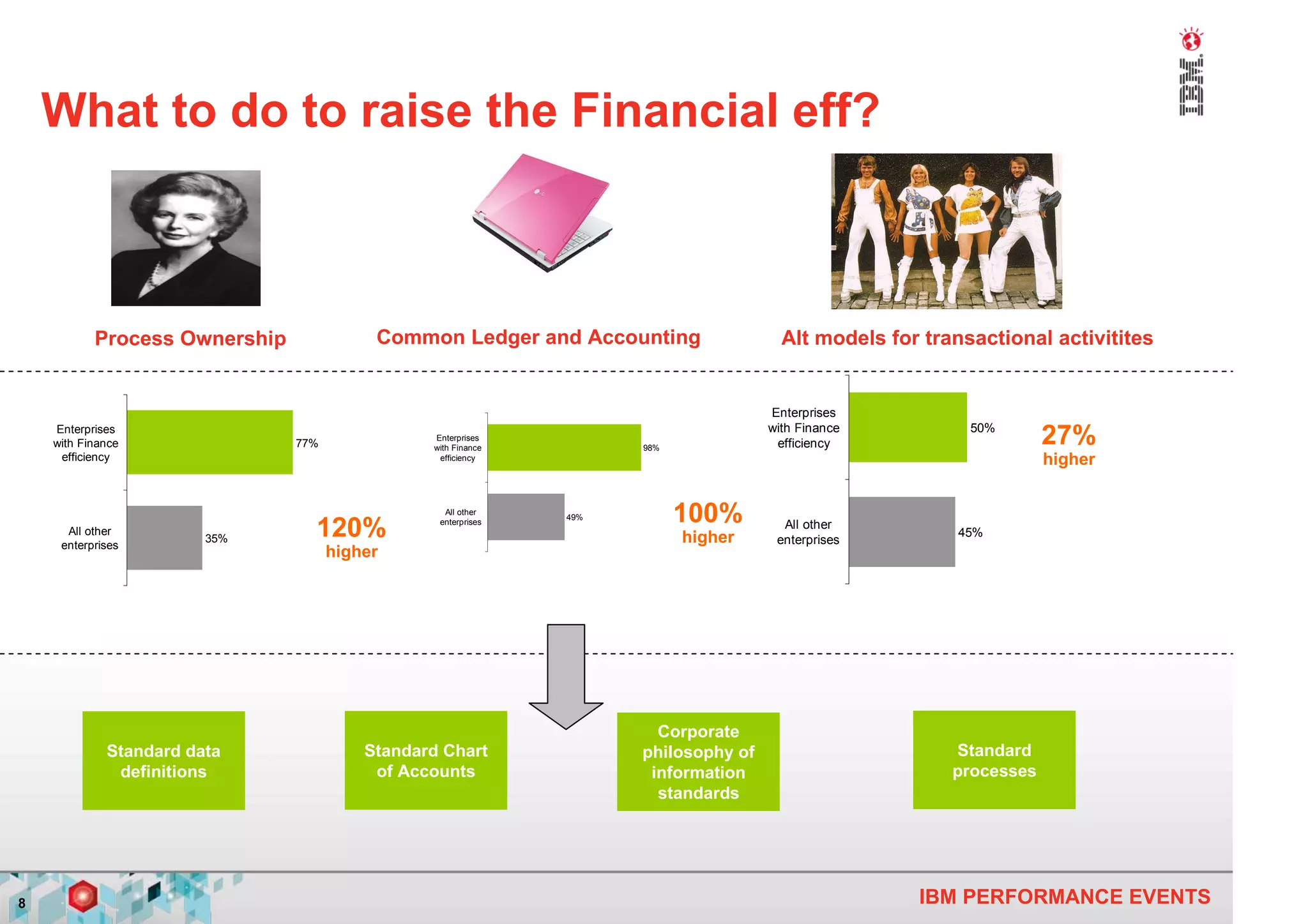 IBM

What to do to raise the Financial eff?

Process Ownership

Common Ledger and Accounting

Alt models for transactional activitites

Enterprises with Finance efficiency
77%
All other enterprises
35%
120% higher

Enterprises with Finance efficiency
98%
All other enterprises
49%
100% higher

Enterprises with Finance efficiency
50%
All other enterprises
45%
27% higher

Standard data definitions

Standard Chart of Accounts

Corporate philosophy of information standards

Standard processes

8

IBM PERFORMANCE EVENTS